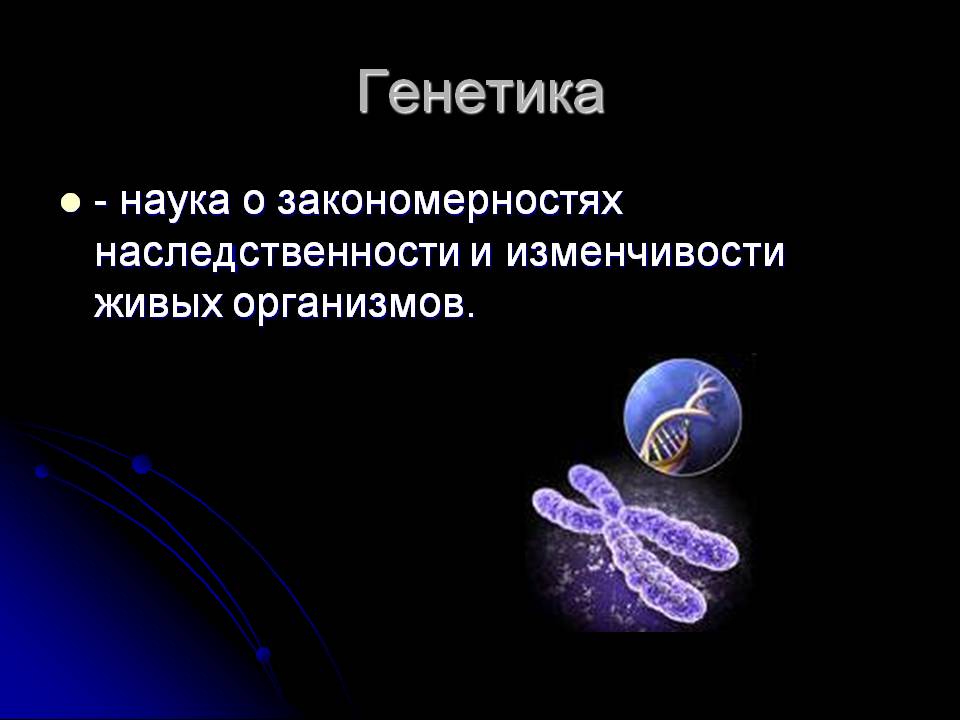 Генетика

- наука о закономерностях наследственности и изменчивости живых организмов.